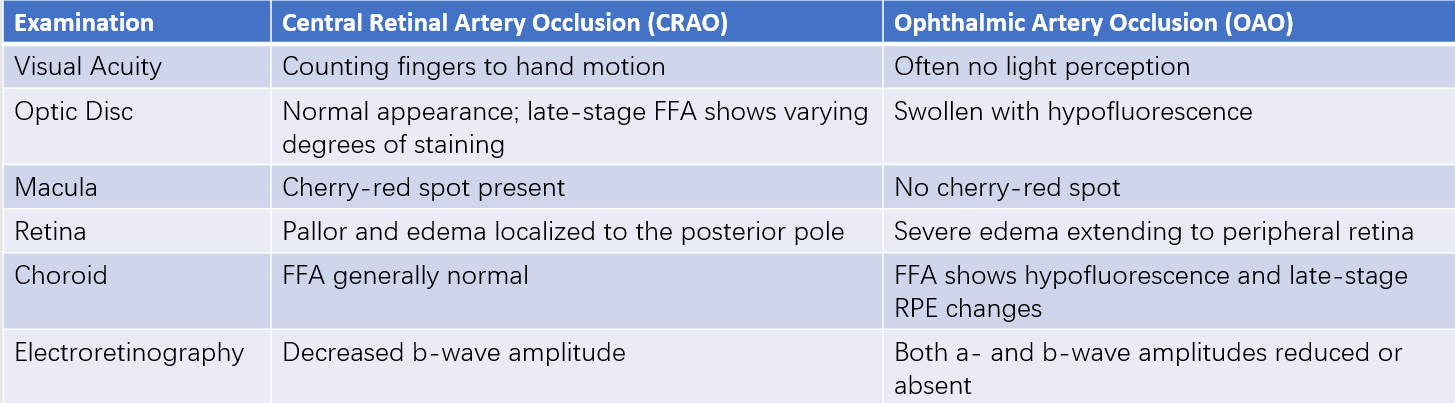 | Examination | Central Retinal Artery Occlusion (CRAO) | Ophthalmic Artery Occlusion (OAO) |
|---|---|---|
| Visual Acuity | Counting fingers to hand motion | Often no light perception |
| Optic Disc | Normal appearance; late-stage FFA shows varying degrees of staining | Swollen with hypofluorescence |
| Macula | Cherry-red spot present | No cherry-red spot |
| Retina | Pallor and edema localized to the posterior pole | Severe edema extending to peripheral retina |
| Choroid | FFA generally normal | FFA shows hypofluorescence and late-stage RPE changes |
| Electroretinography | Decreased b-wave amplitude | Both a- and b-wave amplitudes reduced or absent |